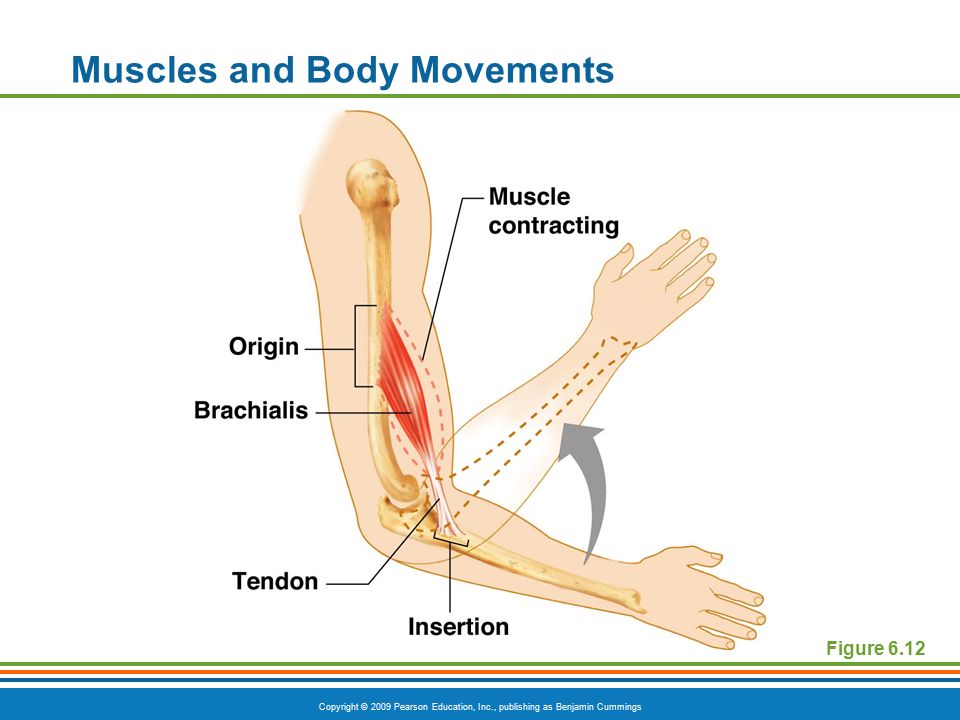 Muscles and Body Movements

Muscle contracting

Origin

Brachialis

Tendon

Insertion

Figure 6.12

Copyright © 2009 Pearson Education, Inc., publishing as Benjamin Cummings